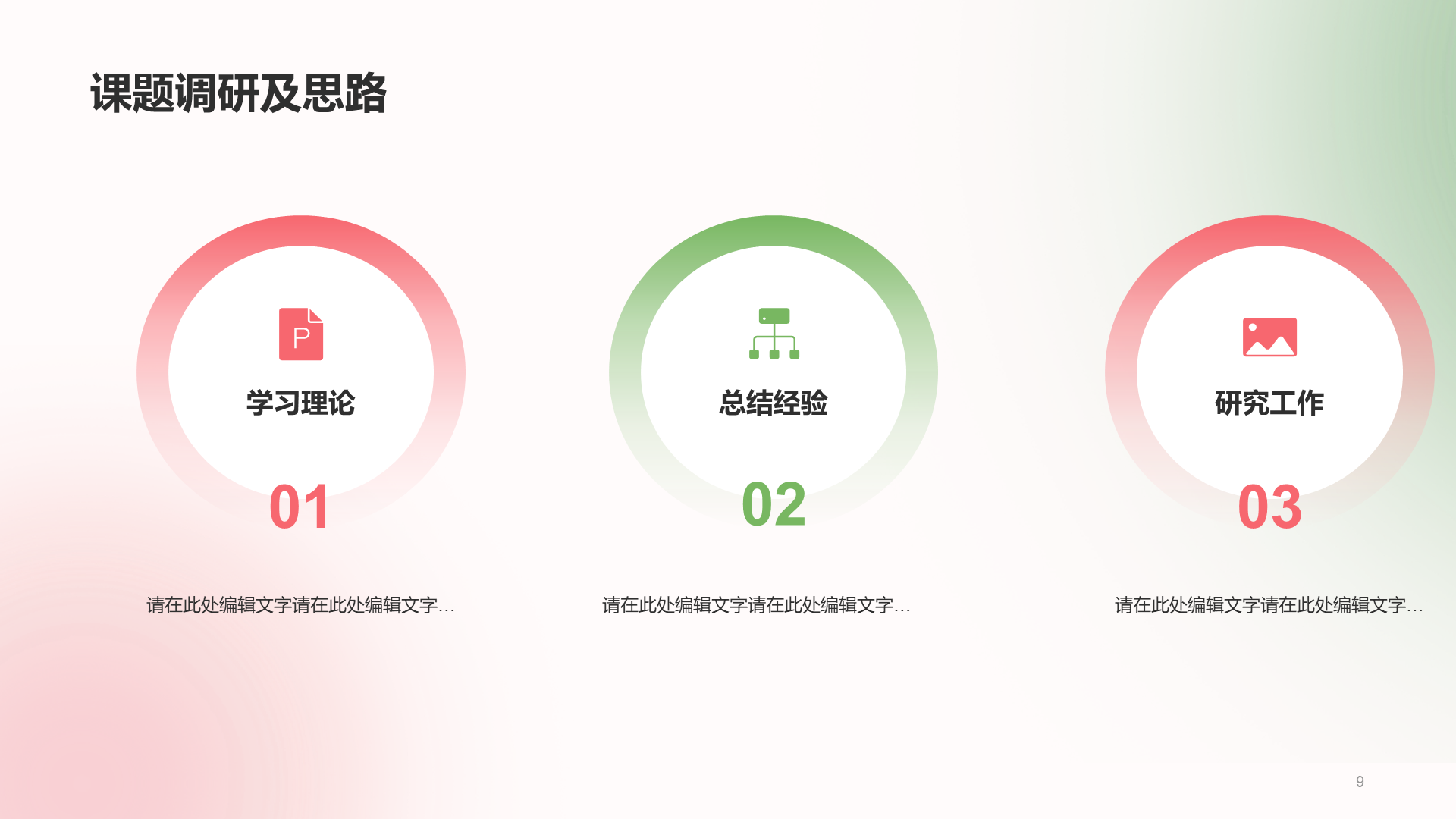 课题调研及思路

P

学习理论

01

请在此处编辑文字请在此处编辑文字...

总结经验

02

请在此处编辑文字请在此处编辑文字...

研究工作

03

请在此处编辑文字请在此处编辑文字...

9